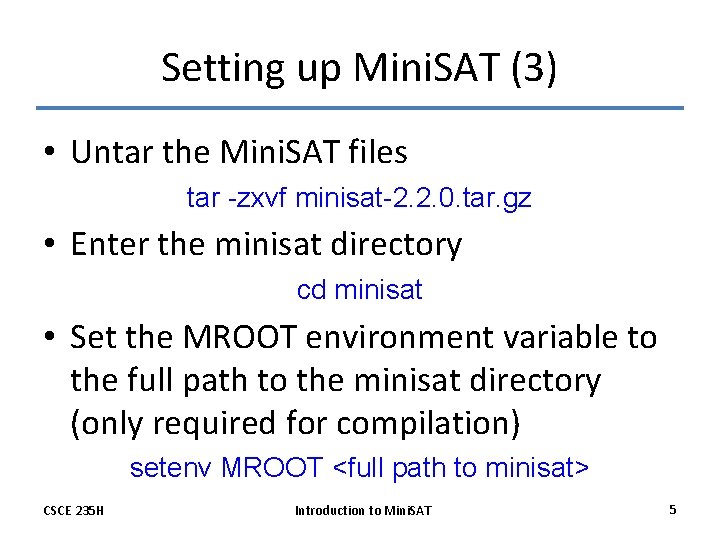 Setting up MiniSAT (3)

• Untar the MiniSAT files

tar -zxvf minisat-2.2.0.tar.gz

• Enter the minisat directory

cd minisat

• Set the MROOT environment variable to the full path to the minisat directory (only required for compilation)

setenv MROOT <full path to minisat>

CSCE 235H

Introduction to MiniSAT

5